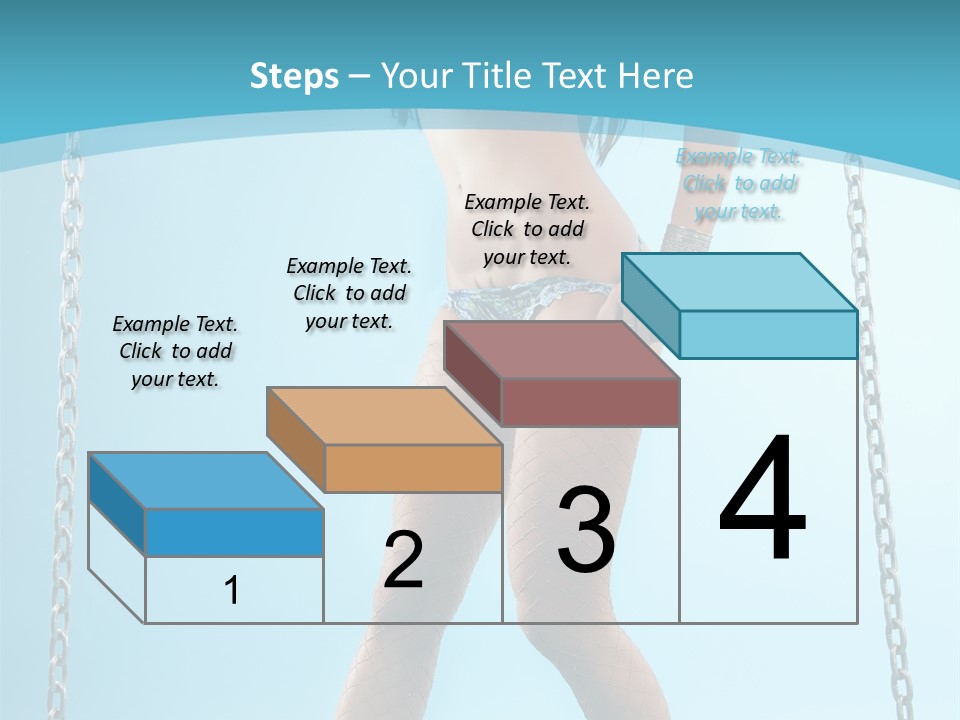 Steps – Your Title Text Here

Example Text. Click to add your text.

Example Text. Click to add your text.

Example Text. Click to add your text.

Example Text. Click to add your text.

1

2

3

4